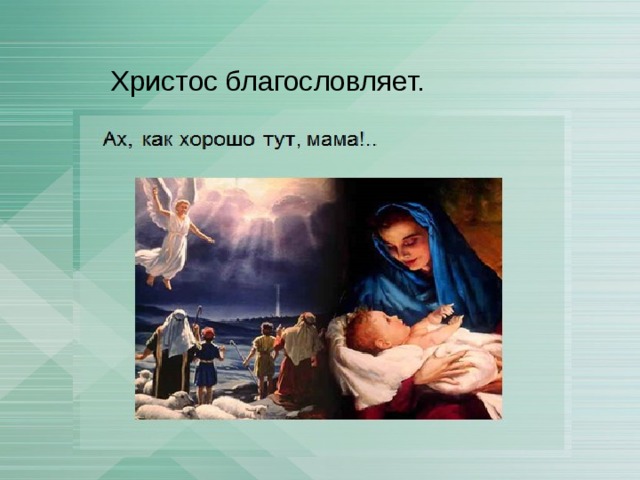 Христос благословляет.

Ах, как хорошо тут, мама!..